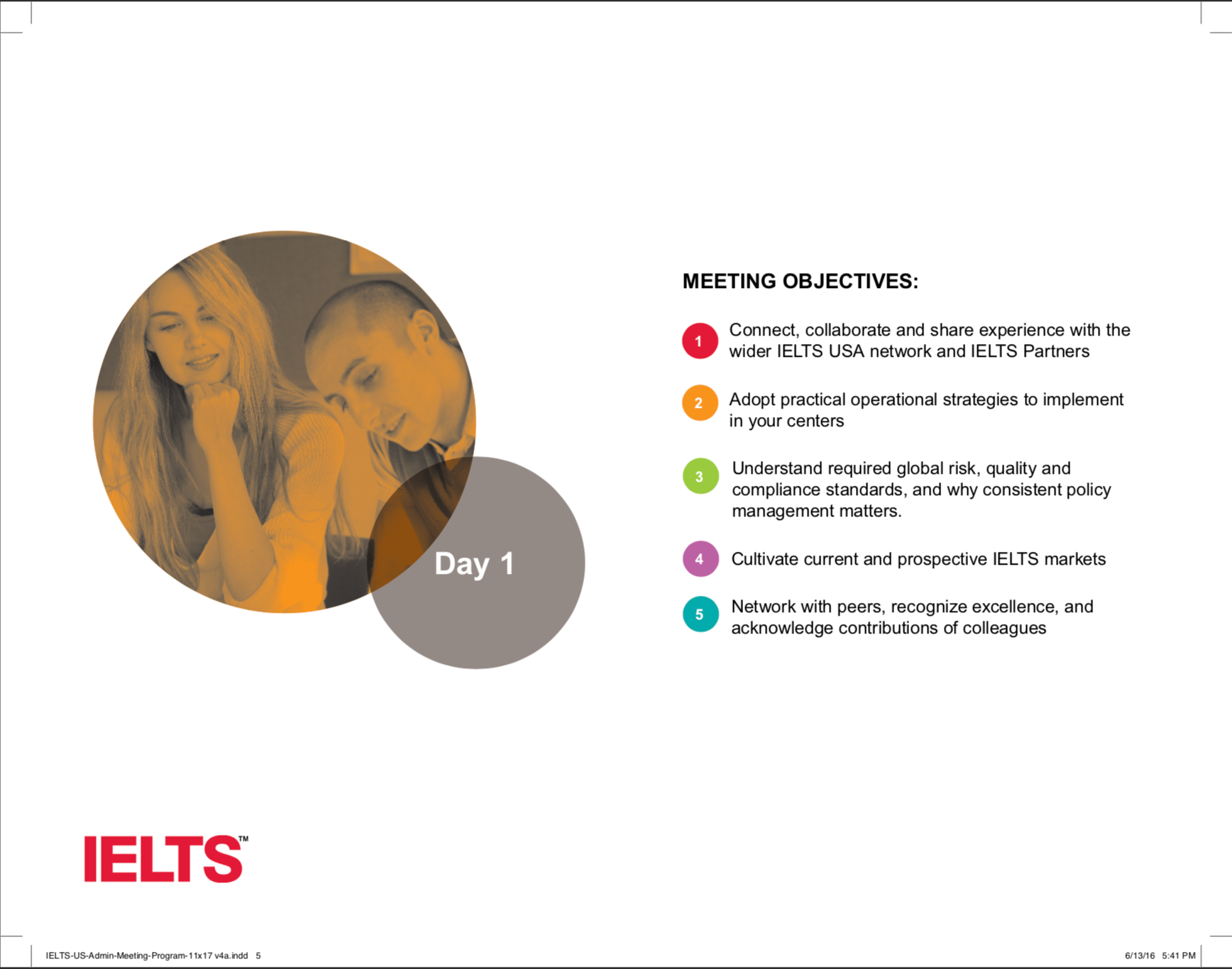 Day 1

MEETING OBJECTIVES:

1 Connect, collaborate and share experience with the wider IELTS USA network and IELTS Partners

2 Adopt practical operational strategies to implement in your centers

3 Understand required global risk, quality and compliance standards, and why consistent policy management matters.

4 Cultivate current and prospective IELTS markets

5 Network with peers, recognize excellence, and acknowledge contributions of colleagues

IELTS™

IELTS-US-Admin-Meeting-Program-11x17 v4a.indd 5

6/13/16 5:41 PM